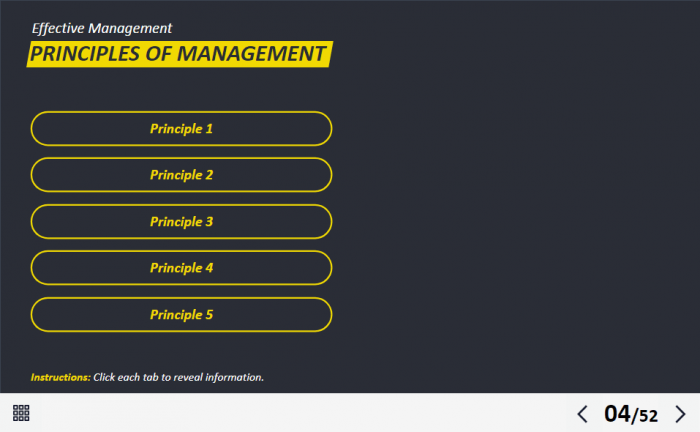 Effective Management

PRINCIPLES OF MANAGEMENT

Principle 1

Principle 2

Principle 3

Principle 4

Principle 5

Instructions: Click each tab to reveal information.

04/52